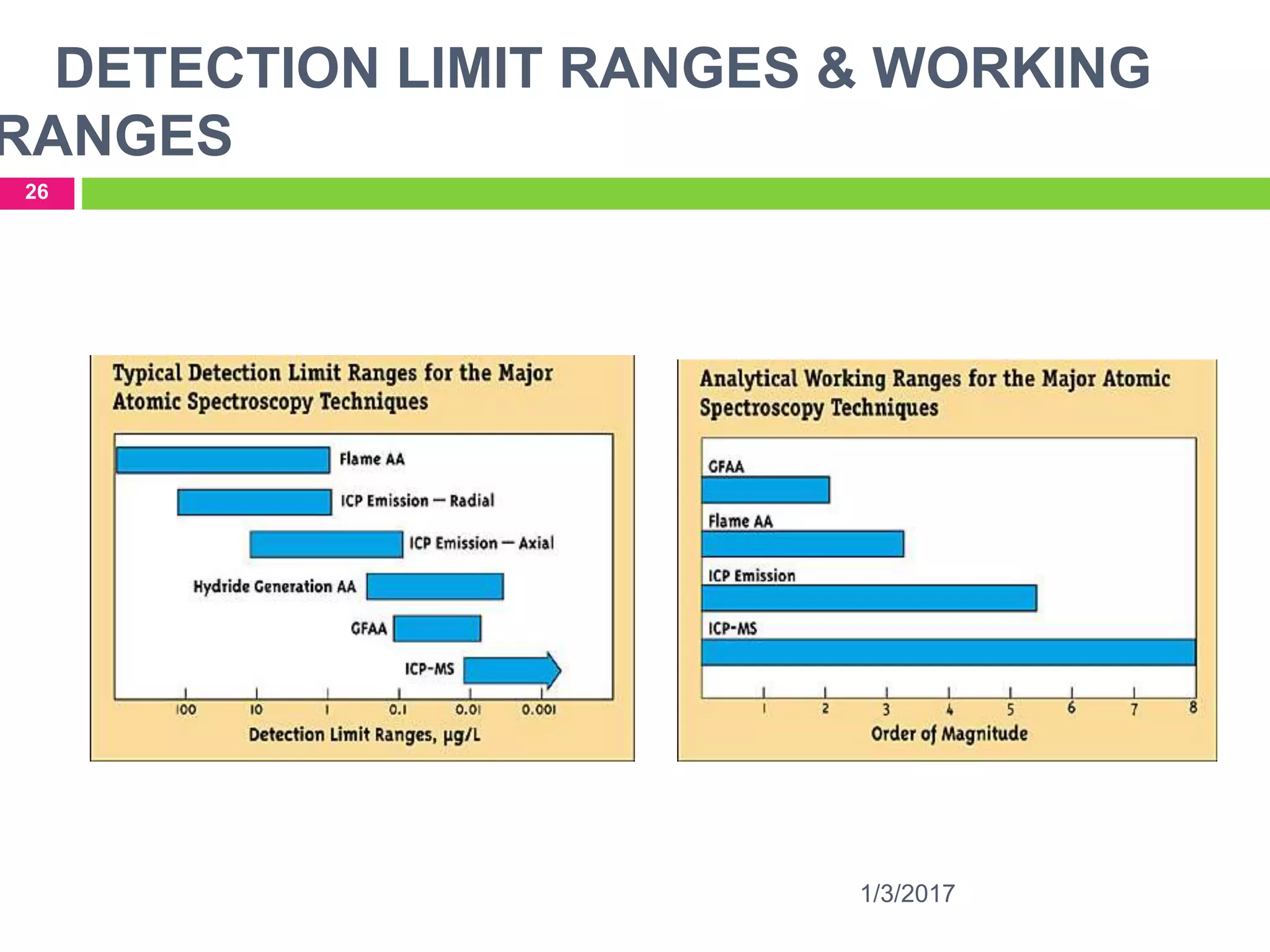 DETECTION LIMIT RANGES & WORKING RANGES

26

Typical Detection Limit Ranges for the Major Atomic Spectroscopy Techniques

Flame AA

ICP Emission — Radial

ICP Emission — Axial

Hydride Generation AA

GFAA

ICP-MS

100 10 1 0.1 0.01 0.001

Detection Limit Ranges, µg/L

Analytical Working Ranges for the Major Atomic Spectroscopy Techniques

GFAA

Flame AA

ICP Emission

ICP-MS

1 2 3 4 5 6 7 8

Order of Magnitude

1/3/2017